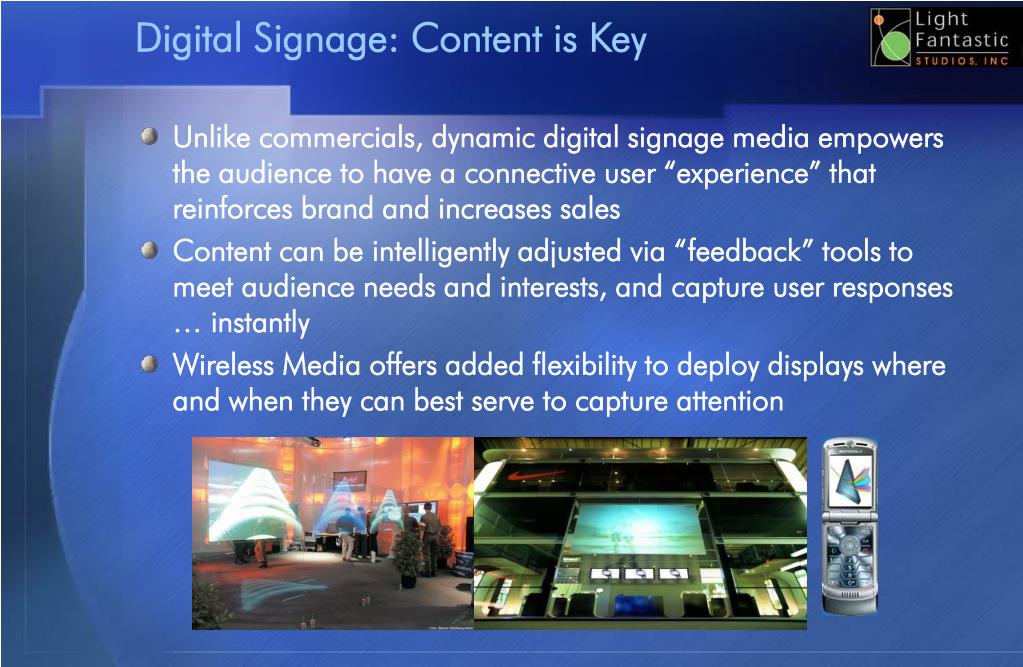 Digital Signage: Content is Key

Light Fantastic STUDIOS, INC

Unlike commercials, dynamic digital signage media empowers the audience to have a connective user “experience” that reinforces brand and increases sales

Content can be intelligently adjusted via “feedback” tools to meet audience needs and interests, and capture user responses … instantly

Wireless Media offers added flexibility to deploy displays where and when they can best serve to capture attention